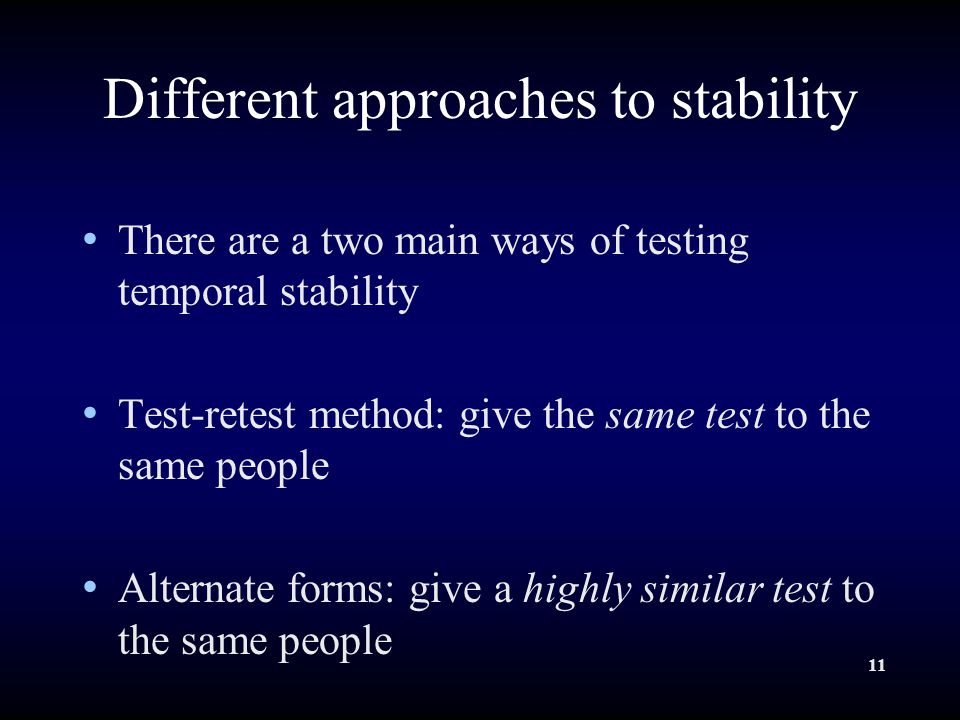 Different approaches to stability

• There are a two main ways of testing temporal stability

• Test-retest method: give the same test to the same people

• Alternate forms: give a highly similar test to the same people

11